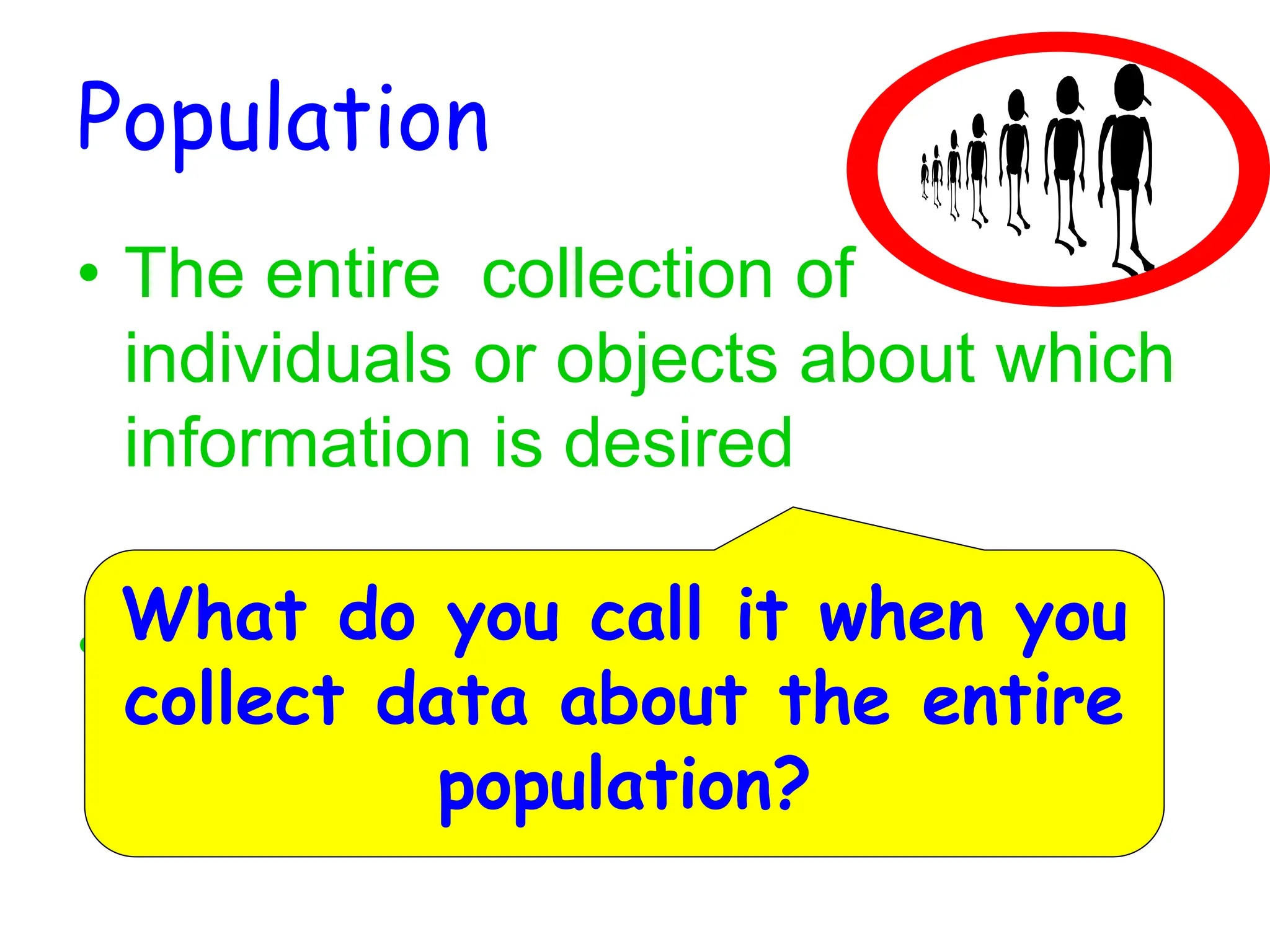 Population

• The entire collection of individuals or objects about which information is desired

What do you call it when you collect data about the entire population?